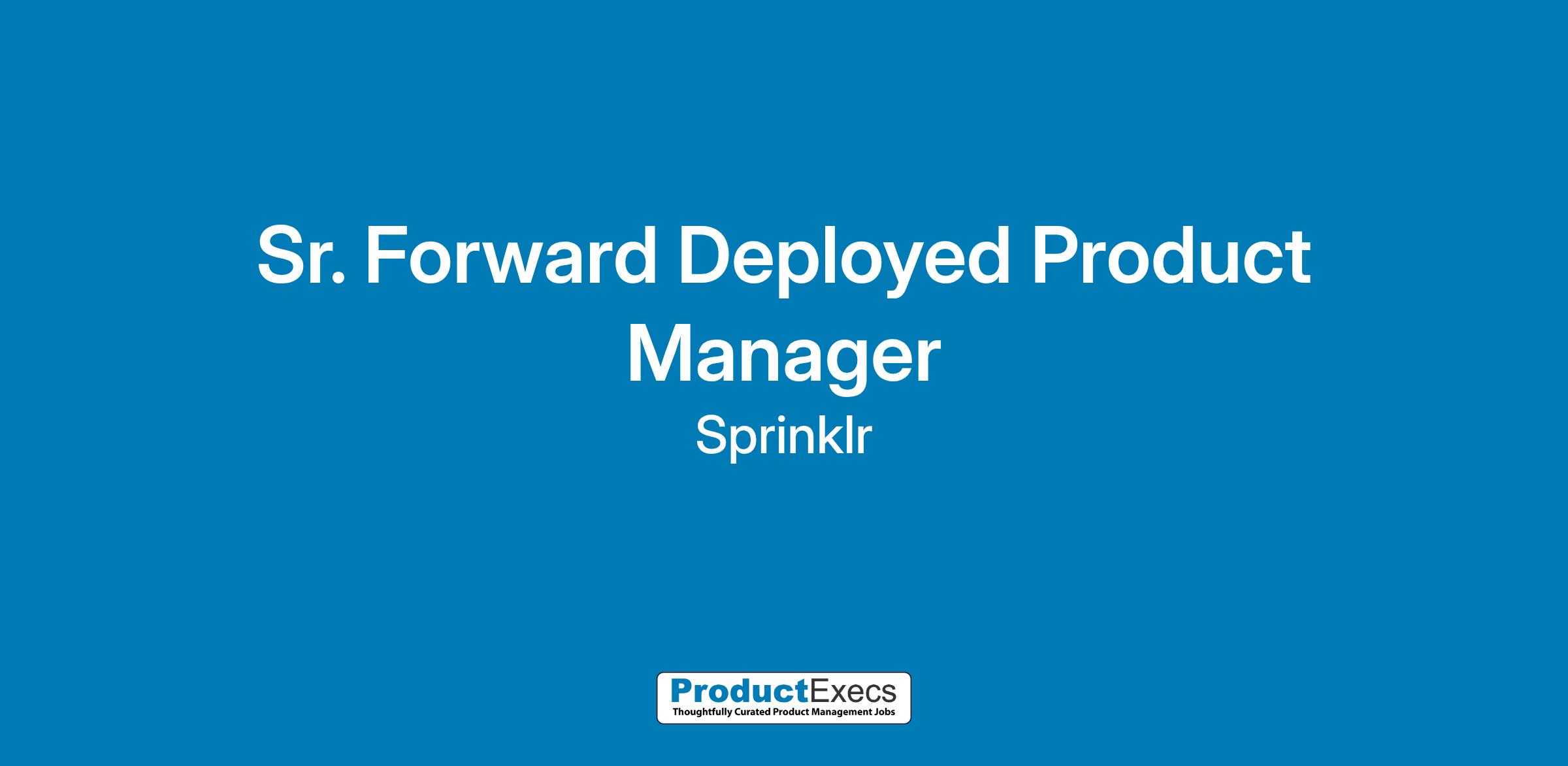 Sr. Forward Deployed Product Manager

Sprinklr

ProductExecs
Thoughtfully Curated Product Management Jobs